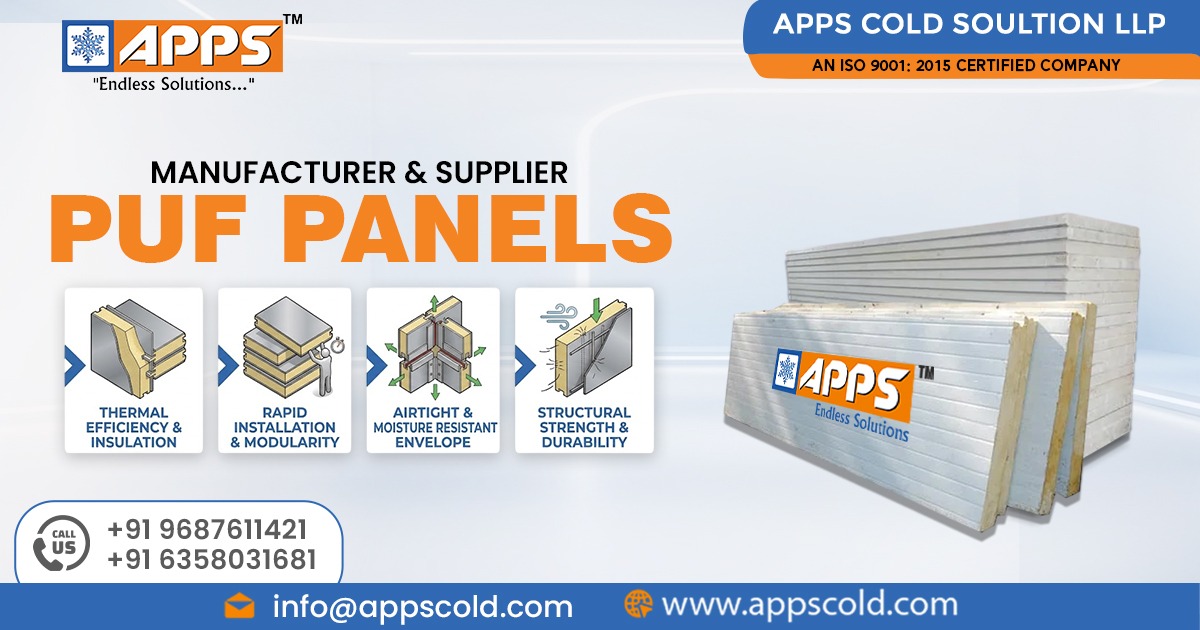 APPS™
"Endless Solutions..."

APPS COLD SOULTION LLP
AN ISO 9001: 2015 CERTIFIED COMPANY

MANUFACTURER & SUPPLIER
PUF PANELS

THERMAL EFFICIENCY & INSULATION

RAPID INSTALLATION & MODULARITY

AIRTIGHT & MOISTURE RESISTANT ENVELOPE

STRUCTURAL STRENGTH & DURABILITY

APPS™
Endless Solutions

CALL US
+91 9687611421
+91 6358031681

info@appscold.com
www.appscold.com